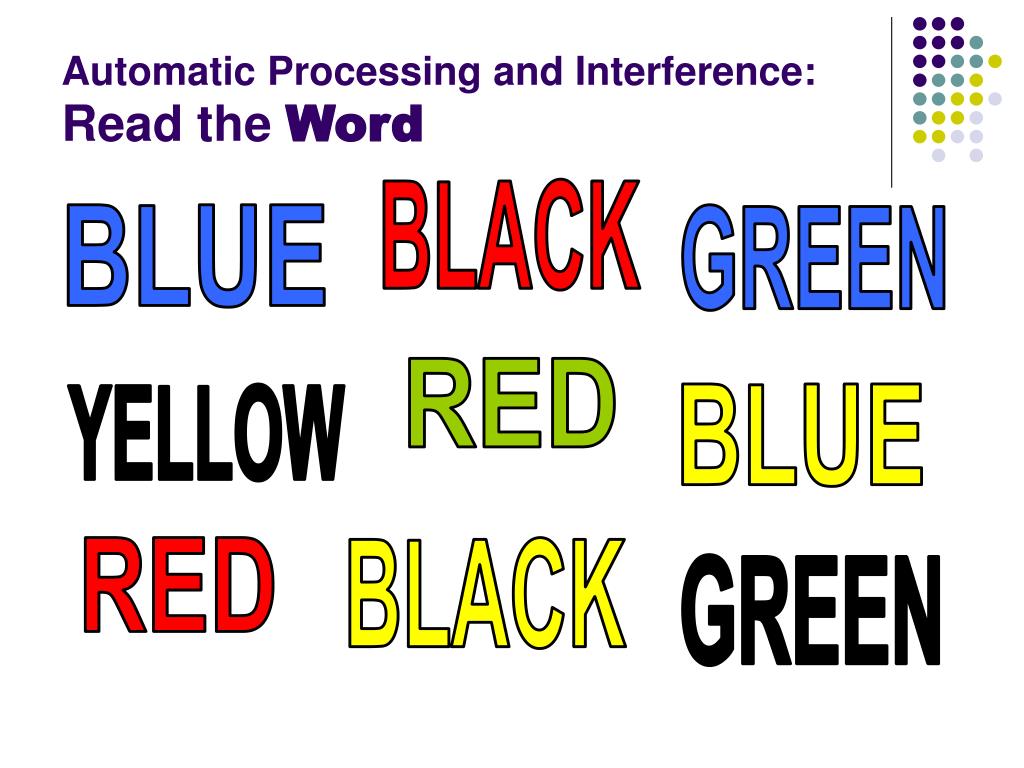 Automatic Processing and Interference:
Read the Word

BLUE BLACK GREEN

YELLOW RED BLUE

RED BLACK GREEN